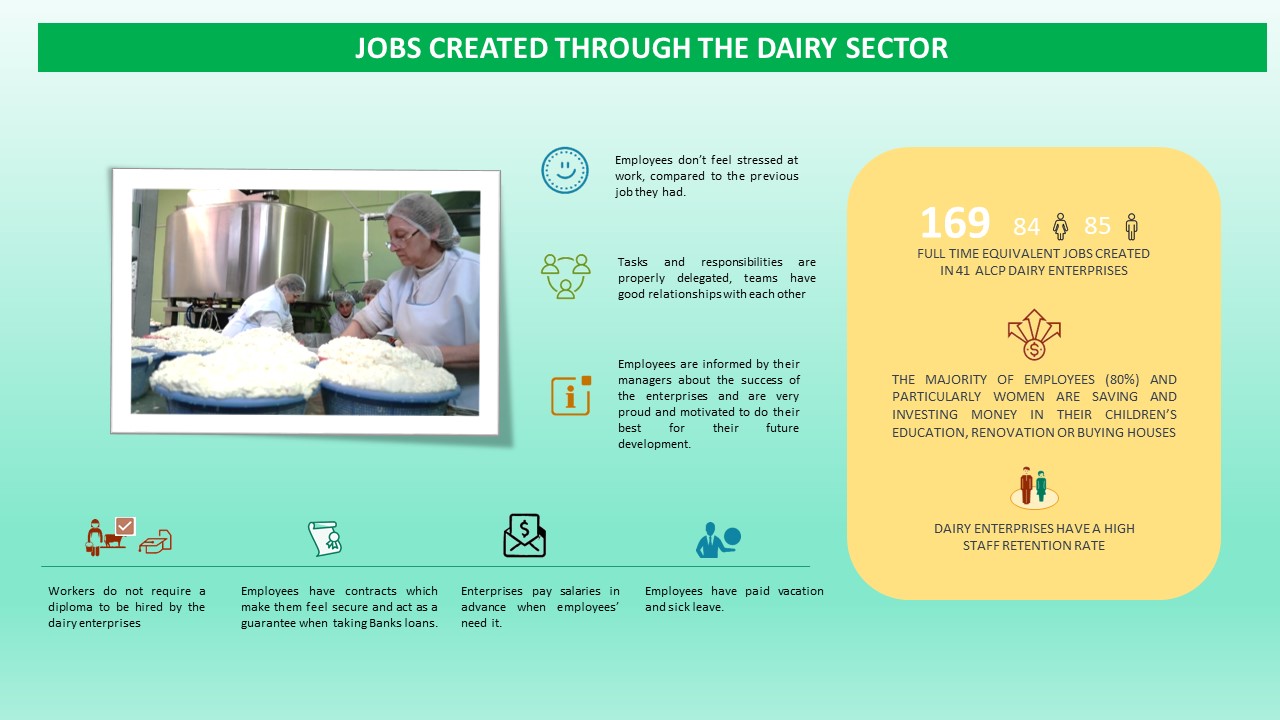 JOBS CREATED THROUGH THE DAIRY SECTOR

Employees don't feel stressed at work, compared to the previous job they had.

Tasks and responsibilities are properly delegated, teams have good relationships with each other

Employees are informed by their managers about the success of the enterprises and are very proud and motivated to do their best for their future development.

169 84 85

FULL TIME EQUIVALENT JOBS CREATED IN 41 ALCP DAIRY ENTERPRISES

THE MAJORITY OF EMPLOYEES (80%) AND PARTICULARLY WOMEN ARE SAVING AND INVESTING MONEY IN THEIR CHILDREN'S EDUCATION, RENOVATION OR BUYING HOUSES

DAIRY ENTERPRISES HAVE A HIGH STAFF RETENTION RATE

Workers do not require a diploma to be hired by the dairy enterprises

Employees have contracts which make them feel secure and act as a guarantee when taking Banks loans.

Enterprises pay salaries in advance when employees' need it.

Employees have paid vacation and sick leave.